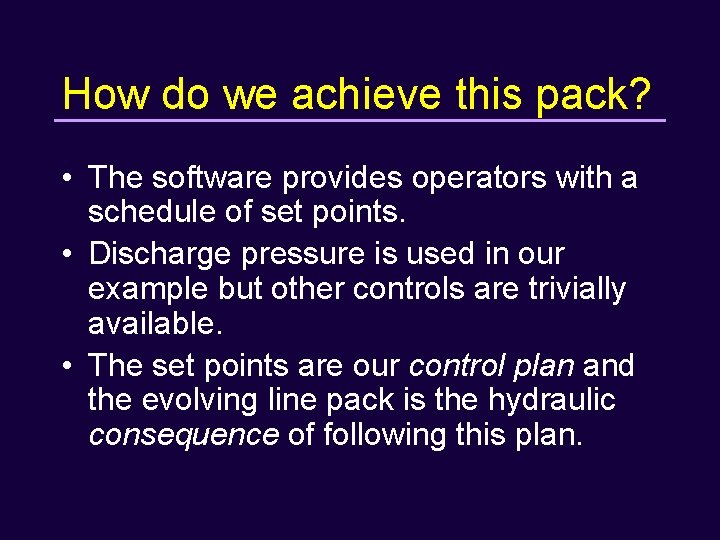 How do we achieve this pack?

• The software provides operators with a schedule of set points.

• Discharge pressure is used in our example but other controls are trivially available.

• The set points are our control plan and the evolving line pack is the hydraulic consequence of following this plan.